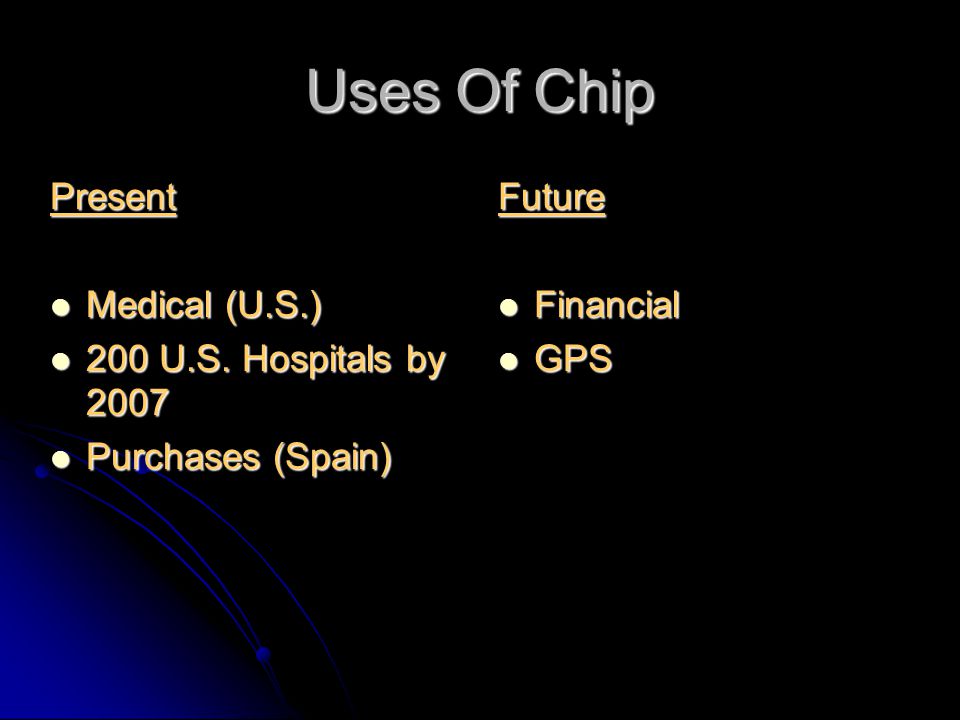 Uses Of Chip

Present

- Medical (U.S.)
- 200 U.S. Hospitals by 2007
- Purchases (Spain)

Future

- Financial
- GPS